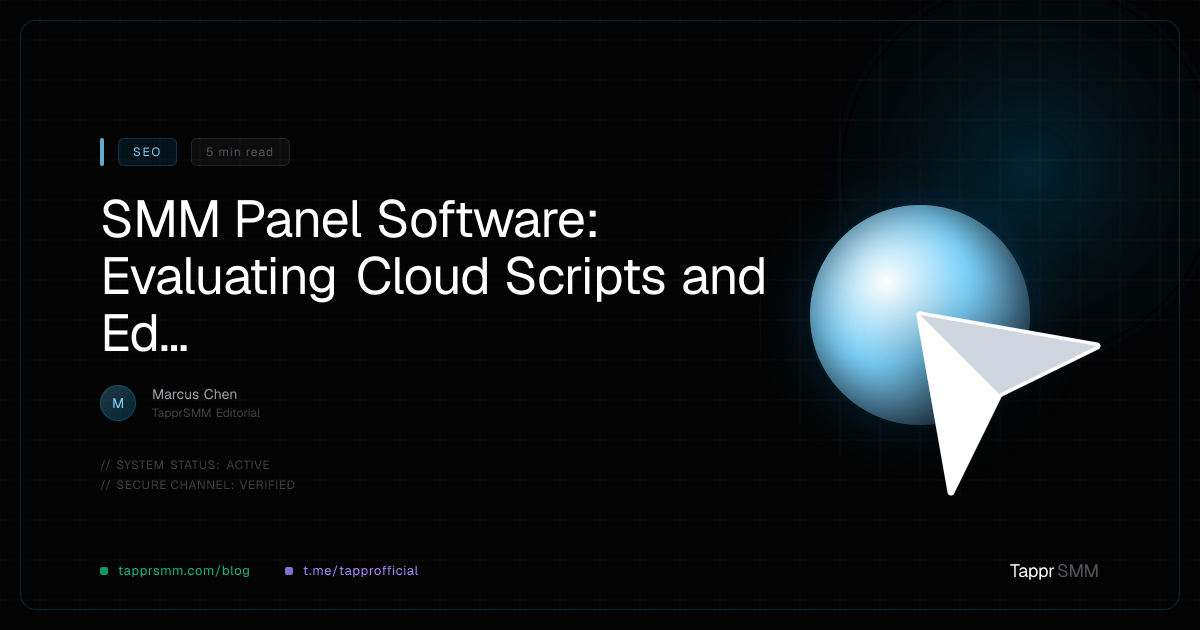 SEO
5 min read

SMM Panel Software: Evaluating Cloud Scripts and Ed...

M
Marcus Chen
TapprSMM Editorial

// SYSTEM STATUS: ACTIVE
// SECURE CHANNEL: VERIFIED

tapprsmm.com/blog
t.me/tapprofficial

Tappr SMM